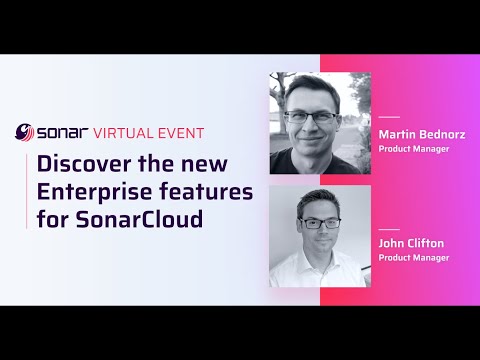 sonar VIRTUAL EVENT

Discover the new Enterprise features for SonarCloud

Martin Bednorz
Product Manager

John Clifton
Product Manager